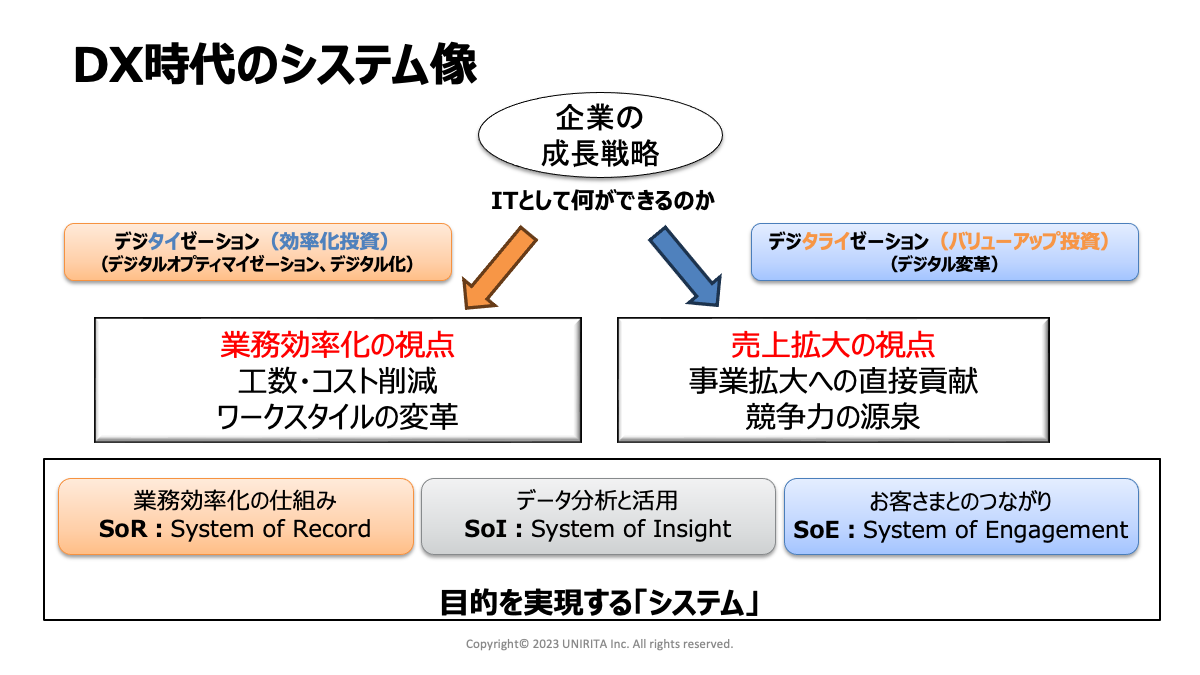 DX時代のシステム像

企業の
成長戦略

ITとして何ができるのか

デジタイゼーション（効率化投資）
（デジタルオプティマイゼーション、デジタル化）

デジタライゼーション（バリューアップ投資）
（デジタル変革）

業務効率化の視点
工数・コスト削減
ワークスタイルの変革

売上拡大の視点
事業拡大への直接貢献
競争力の源泉

業務効率化の仕組み
SoR : System of Record

データ分析と活用
SoI : System of Insight

お客さまとのつながり
SoE : System of Engagement

目的を実現する「システム」

Copyright© 2023 UNIRITA Inc. All rights reserved.